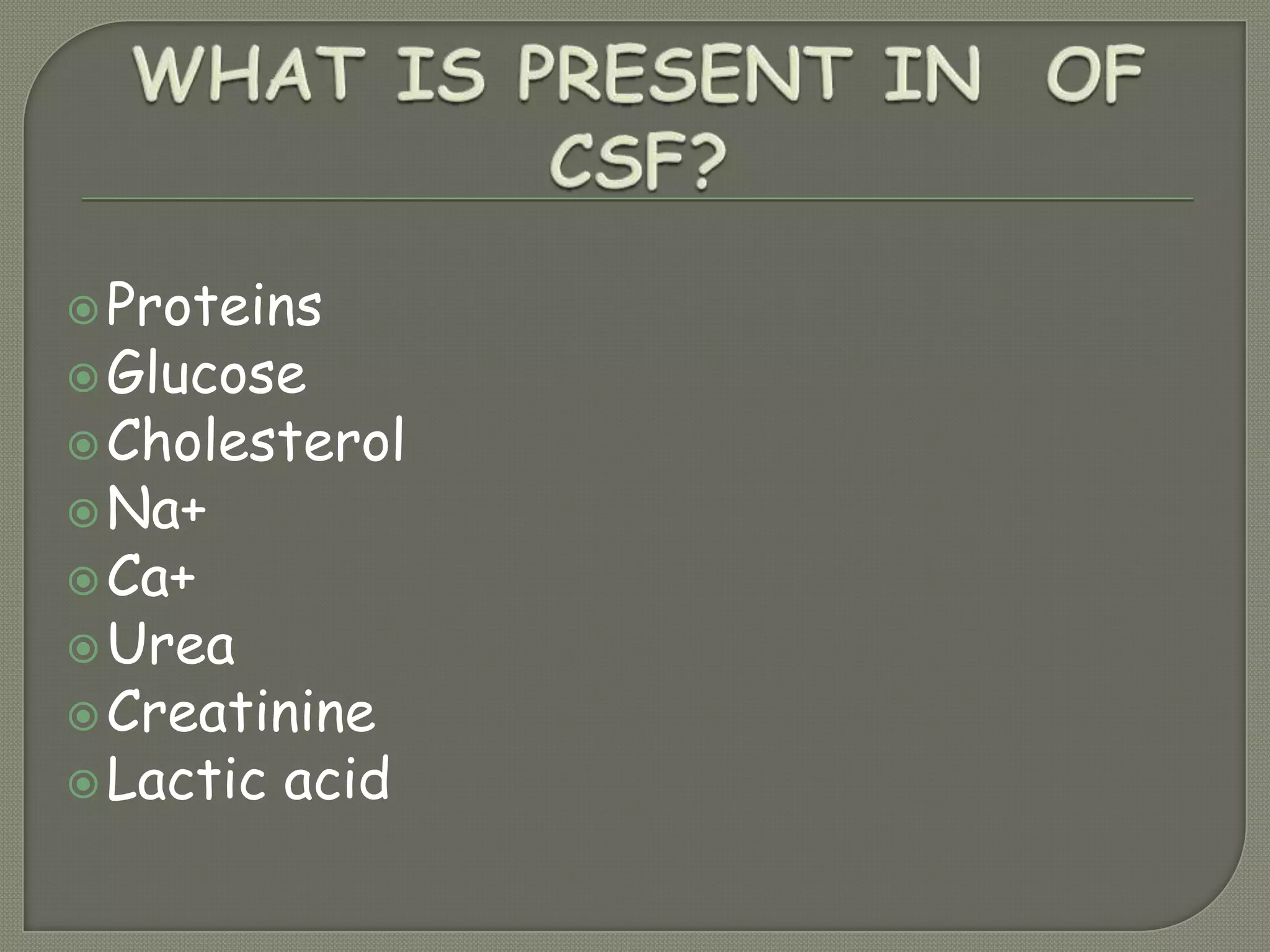 WHAT IS PRESENT IN OF CSF?

Proteins
Glucose
Cholesterol
Na+
Ca+
Urea
Creatinine
Lactic acid